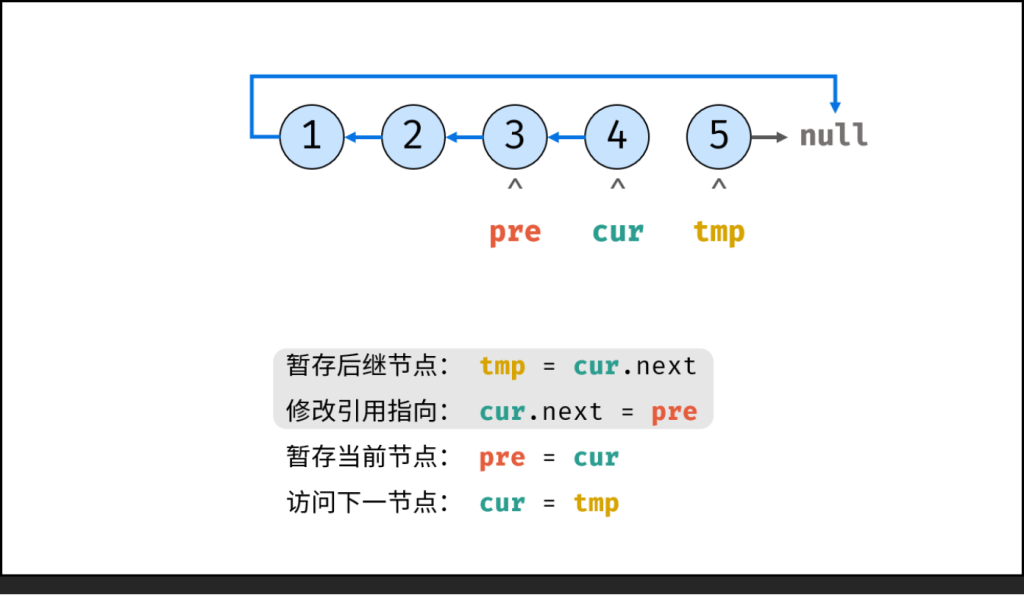 1 2 3 4 5 null

^ ^ ^

pre cur tmp

暂存后继节点： tmp = cur.next

修改引用指向： cur.next = pre

暂存当前节点： pre = cur

访问下一节点： cur = tmp